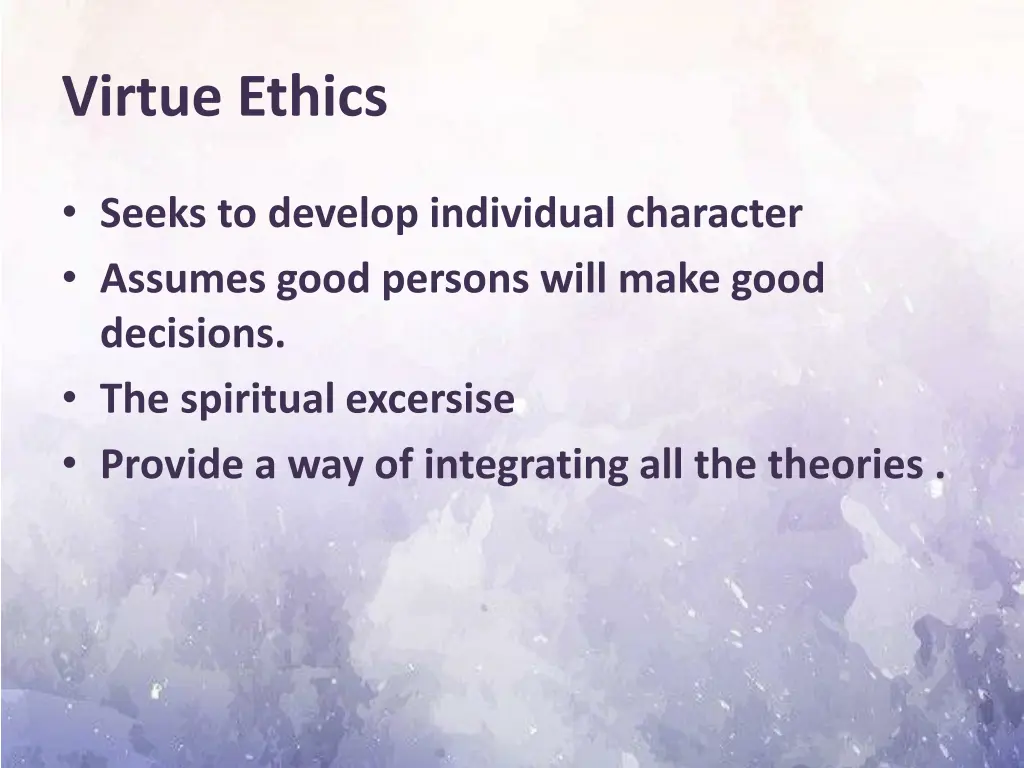 Virtue Ethics

• Seeks to develop individual character
• Assumes good persons will make good decisions.
• The spiritual excersise
• Provide a way of integrating all the theories .